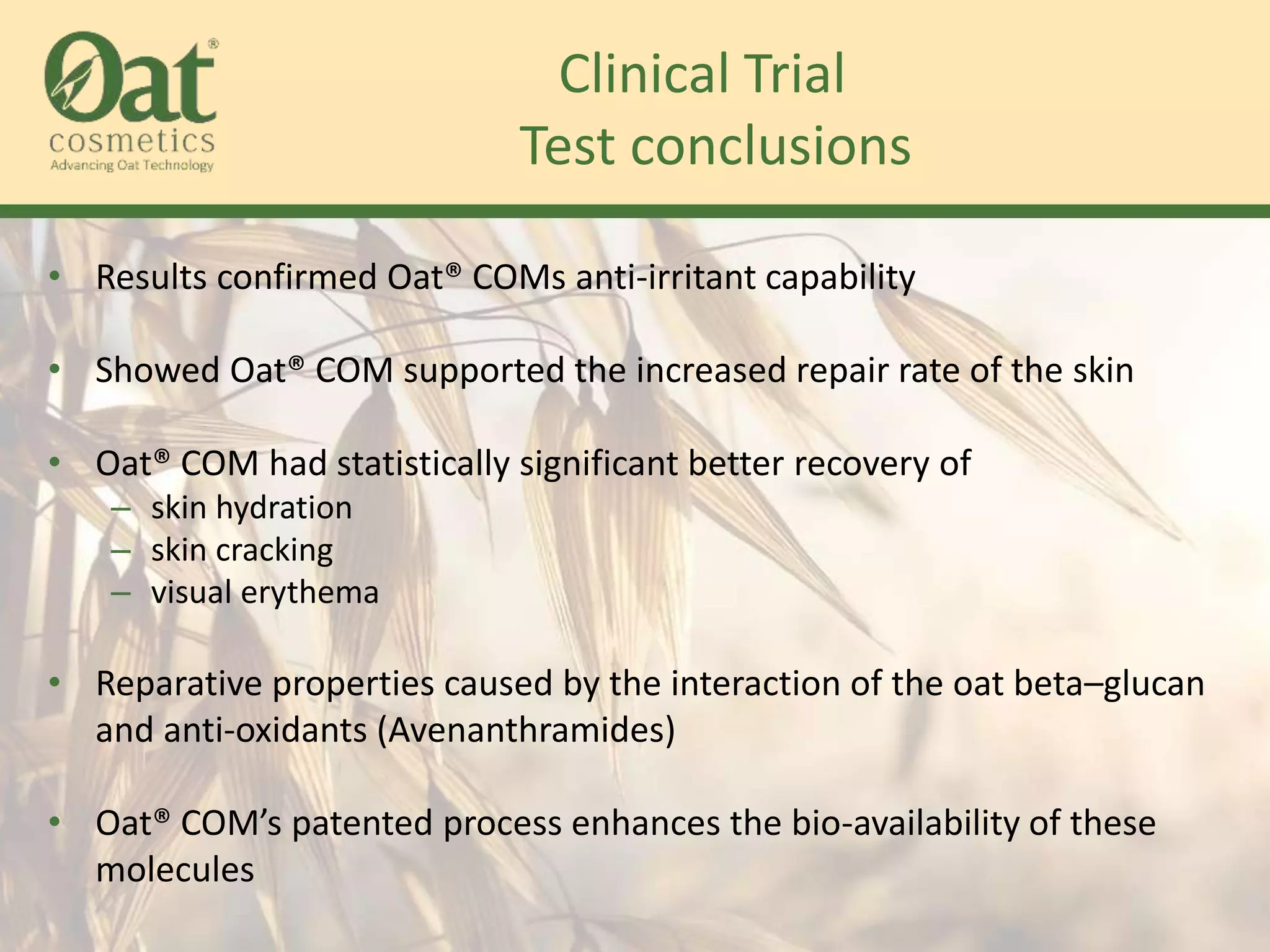 Oat®
cosmetics
Advancing Oat Technology

Clinical Trial
Test conclusions

• Results confirmed Oat® COMs anti-irritant capability

• Showed Oat® COM supported the increased repair rate of the skin

• Oat® COM had statistically significant better recovery of
– skin hydration
– skin cracking
– visual erythema

• Reparative properties caused by the interaction of the oat beta–glucan and anti-oxidants (Avenanthramides)

• Oat® COM's patented process enhances the bio-availability of these molecules